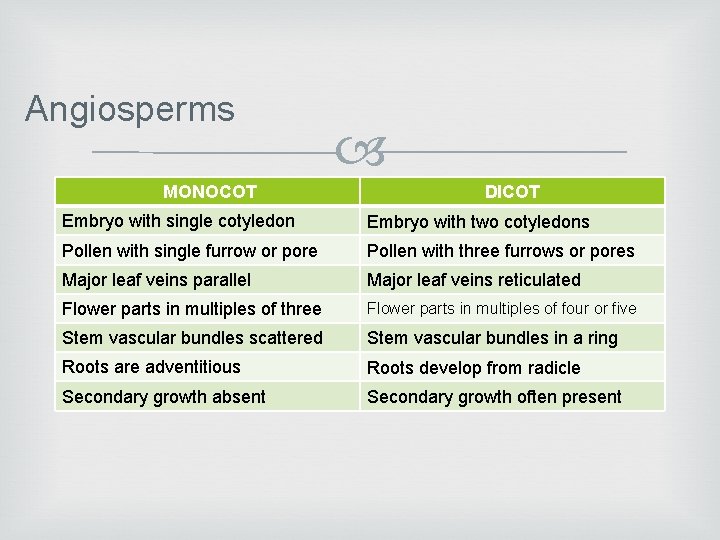 Angiosperms

| MONOCOT | DICOT |
|---|---|
| Embryo with single cotyledon | Embryo with two cotyledons |
| Pollen with single furrow or pore | Pollen with three furrows or pores |
| Major leaf veins parallel | Major leaf veins reticulated |
| Flower parts in multiples of three | Flower parts in multiples of four or five |
| Stem vascular bundles scattered | Stem vascular bundles in a ring |
| Roots are adventitious | Roots develop from radicle |
| Secondary growth absent | Secondary growth often present |